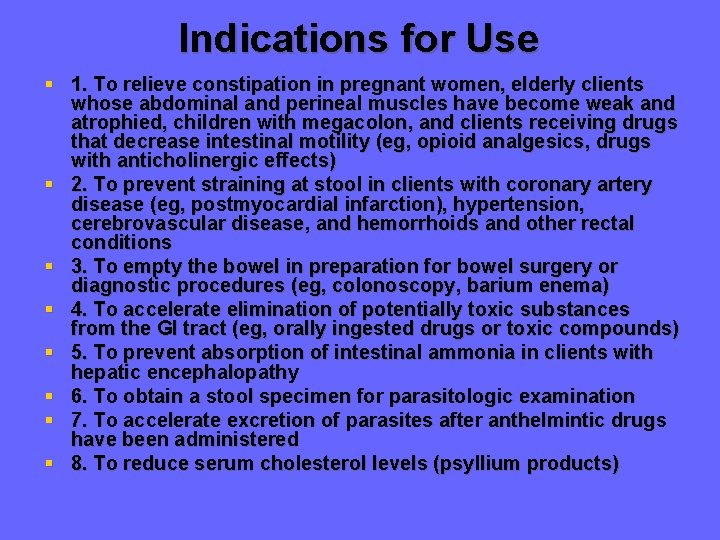 Indications for Use

- 1. To relieve constipation in pregnant women, elderly clients whose abdominal and perineal muscles have become weak and atrophied, children with megacolon, and clients receiving drugs that decrease intestinal motility (eg, opioid analgesics, drugs with anticholinergic effects)
- 2. To prevent straining at stool in clients with coronary artery disease (eg, postmyocardial infarction), hypertension, cerebrovascular disease, and hemorrhoids and other rectal conditions
- 3. To empty the bowel in preparation for bowel surgery or diagnostic procedures (eg, colonoscopy, barium enema)
- 4. To accelerate elimination of potentially toxic substances from the GI tract (eg, orally ingested drugs or toxic compounds)
- 5. To prevent absorption of intestinal ammonia in clients with hepatic encephalopathy
- 6. To obtain a stool specimen for parasitologic examination
- 7. To accelerate excretion of parasites after anthelmintic drugs have been administered
- 8. To reduce serum cholesterol levels (psyllium products)